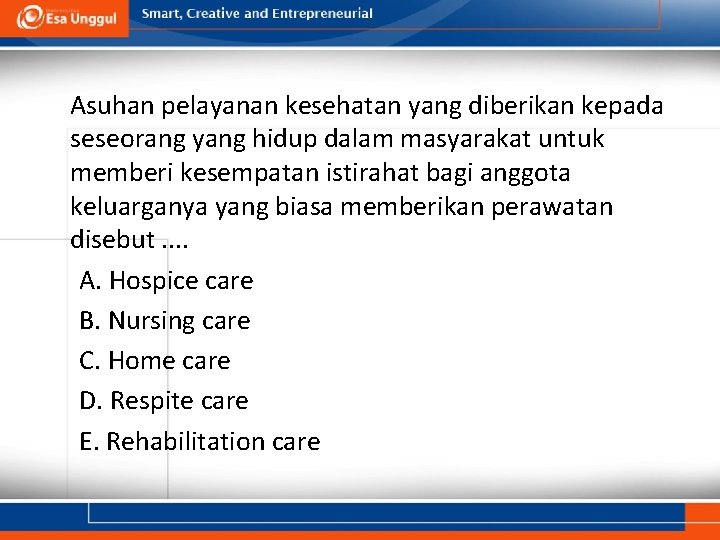 Esa Unggul

Smart, Creative and Entrepreneurial

Asuhan pelayanan kesehatan yang diberikan kepada seseorang yang hidup dalam masyarakat untuk memberi kesempatan istirahat bagi anggota keluarganya yang biasa memberikan perawatan disebut ....

A. Hospice care

B. Nursing care

C. Home care

D. Respite care

E. Rehabilitation care